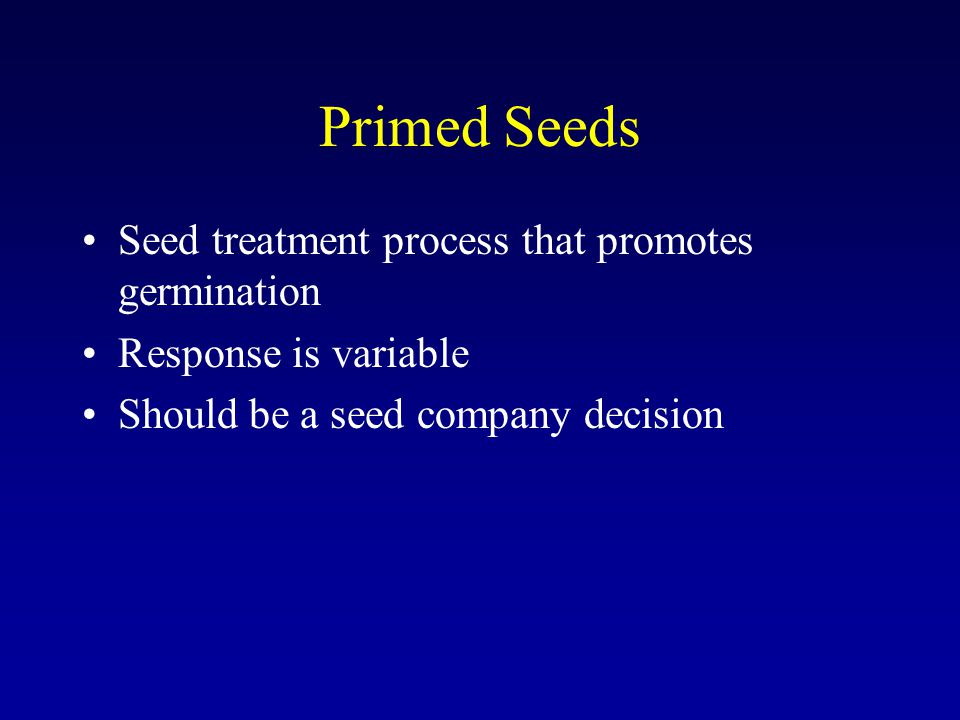 Primed Seeds

• Seed treatment process that promotes germination
• Response is variable
• Should be a seed company decision